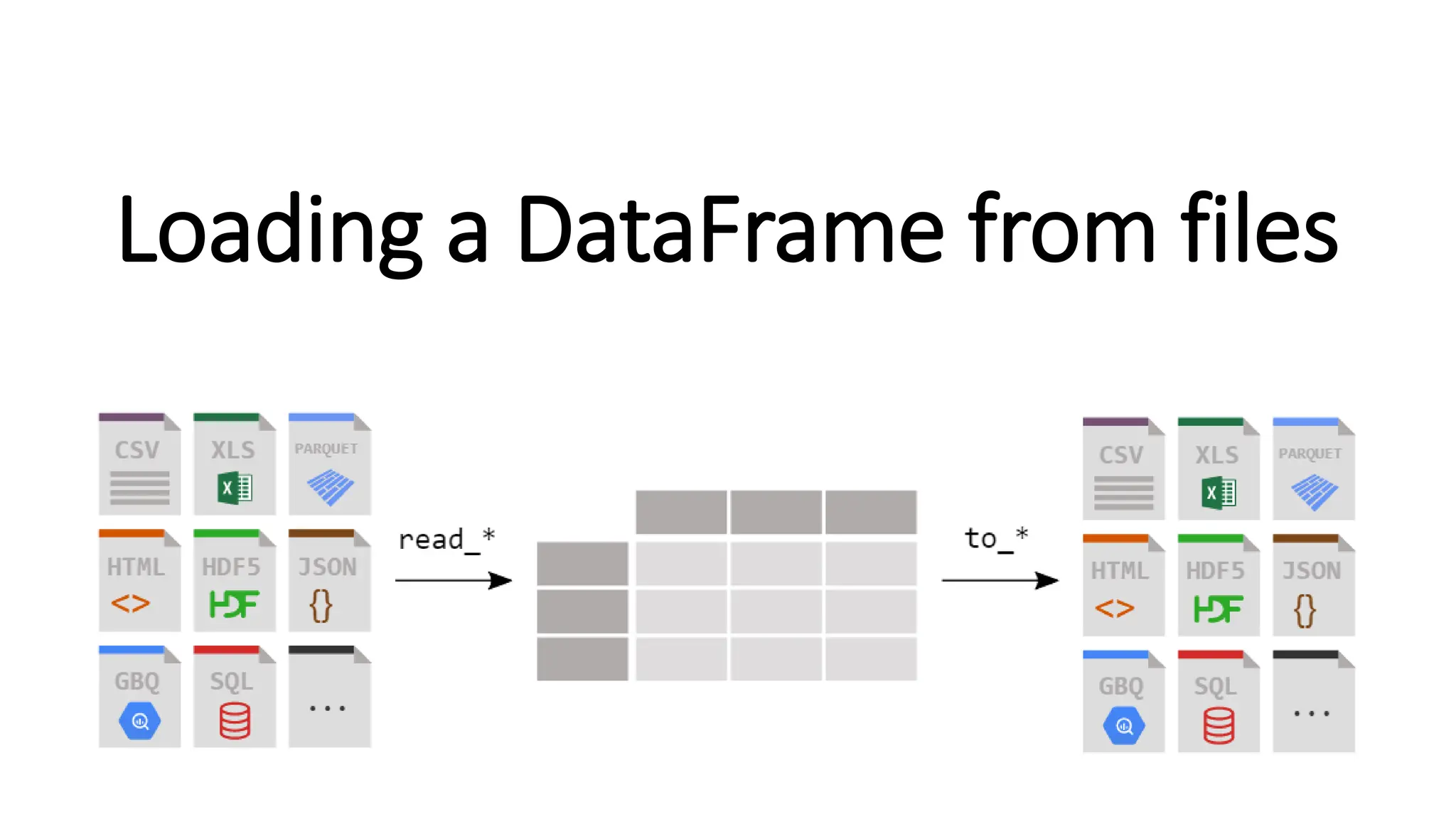 Loading a DataFrame from files

CSV
XLS
PARQUET
HTML
<>
HDF5
HDF
JSON
{}
GBQ
SQL
...

read_*

to_*

CSV
XLS
PARQUET
HTML
<>
HDF5
HDF
JSON
{}
GBQ
SQL
...